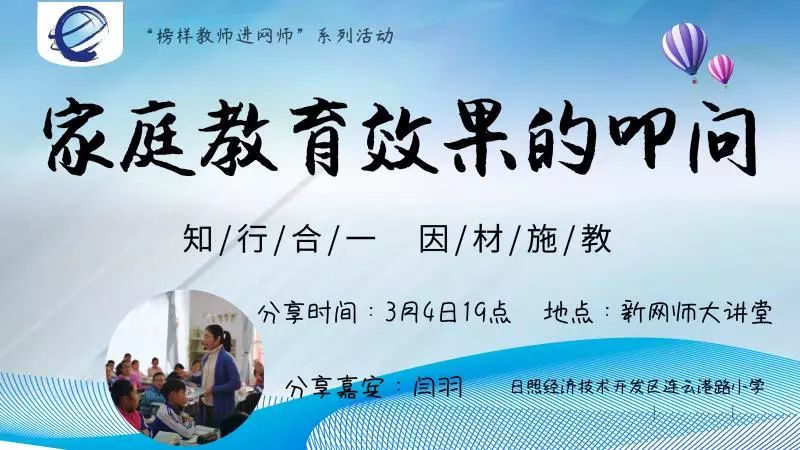 “榜样教师进网师”系列活动

家庭教育效果的叩问

知/行/合/一　因/材/施/教

分享时间：3月4日19点　地点：新网师大讲堂

分享嘉宾：闫羽　日照经济技术开发区连云港路小学